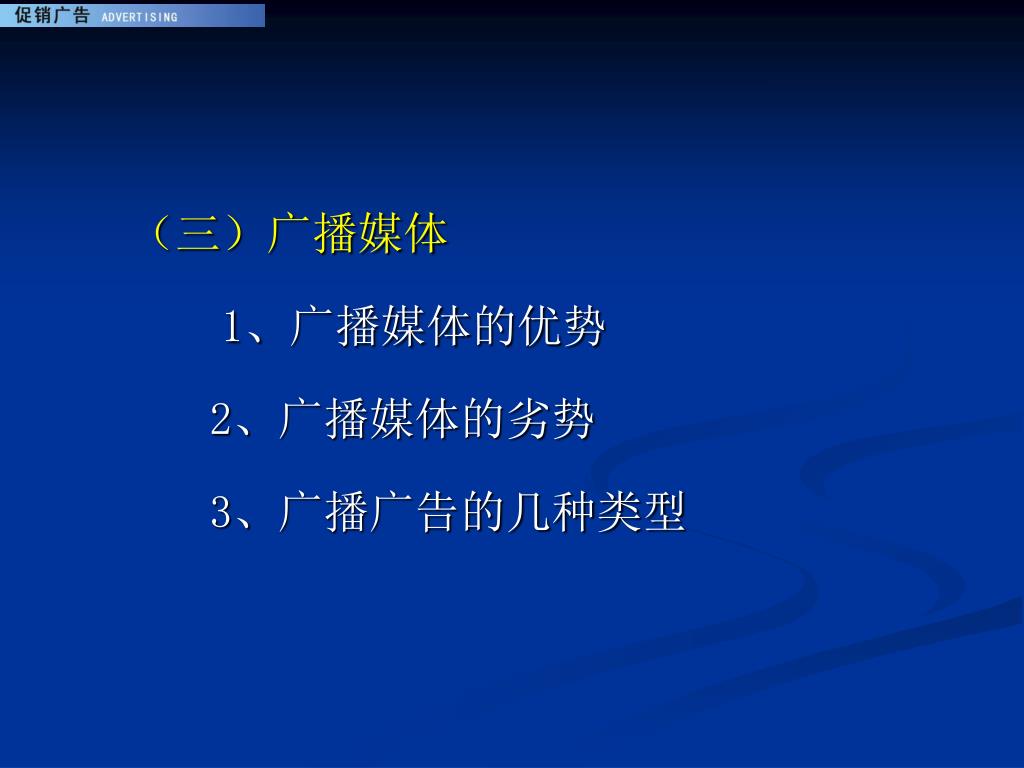 促销广告 ADVERTISING

（三）广播媒体

1、广播媒体的优势

2、广播媒体的劣势

3、广播广告的几种类型